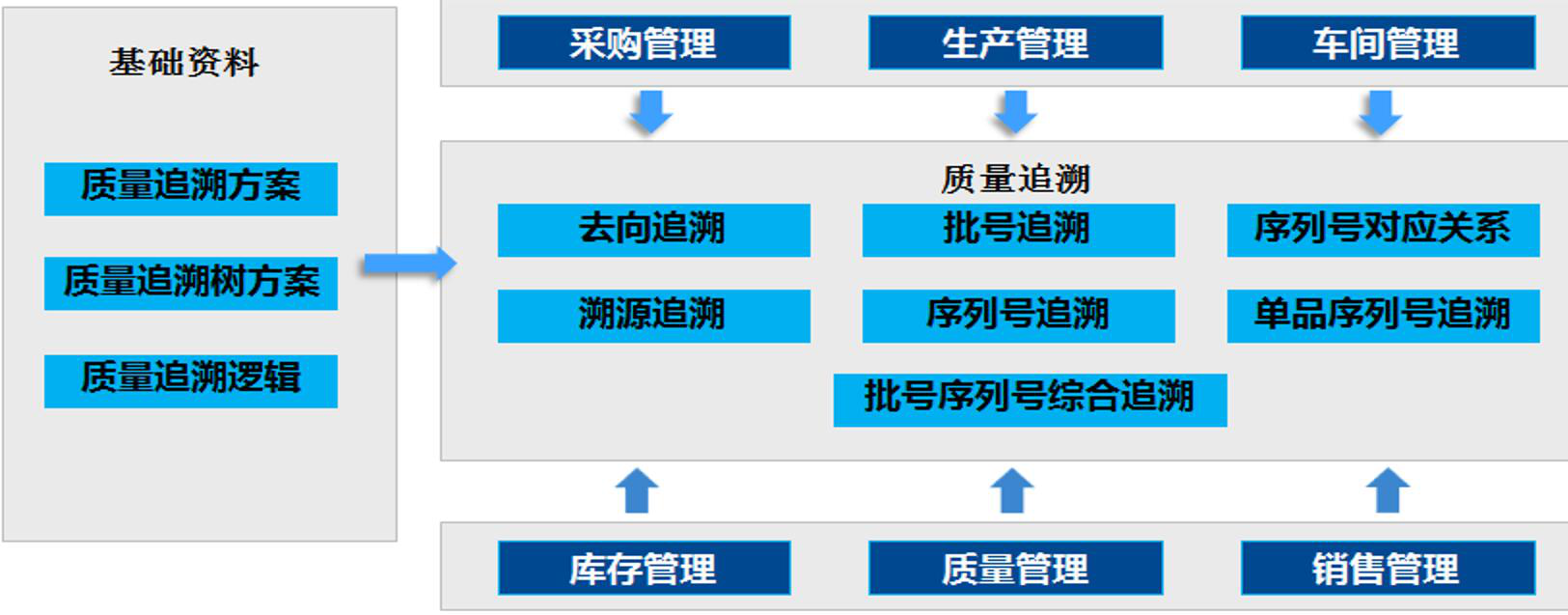 基础资料

质量追溯方案

质量追溯树方案

质量追溯逻辑

采购管理

生产管理

车间管理

质量追溯

去向追溯

批号追溯

序列号对应关系

溯源追溯

序列号追溯

单品序列号追溯

批号序列号综合追溯

库存管理

质量管理

销售管理